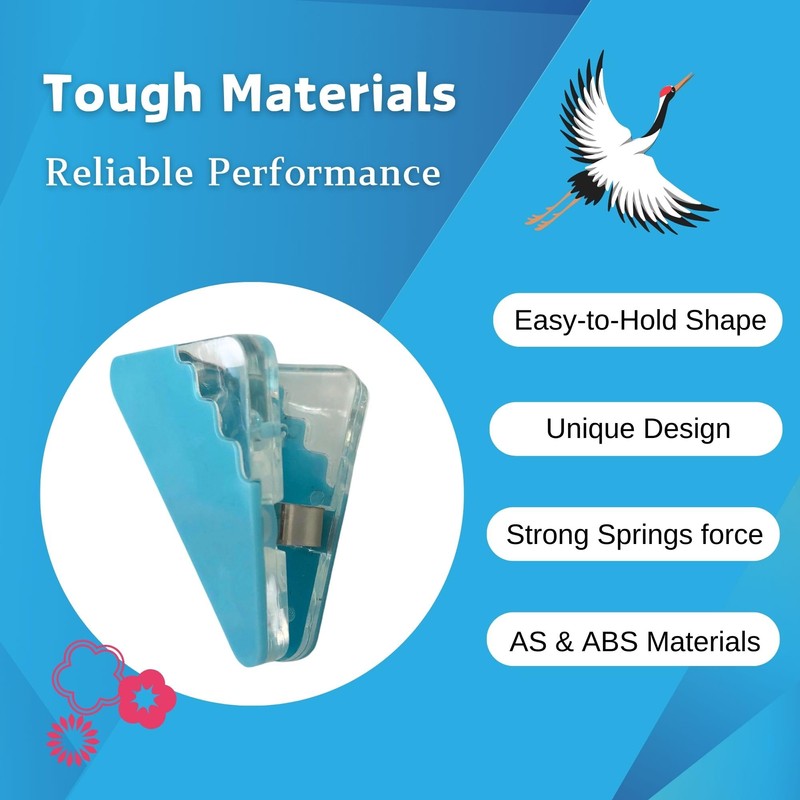 Tough Materials

Reliable Performance

Easy-to-Hold Shape

Unique Design

Strong Springs force

AS & ABS Materials